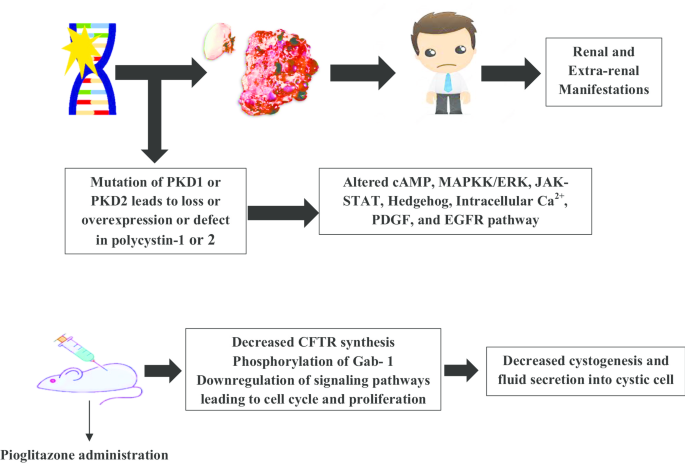 Renal and Extra-renal Manifestations

Mutation of PKD1 or PKD2 leads to loss or overexpression or defect in polycystin-1 or 2

Altered cAMP, MAPKK/ERK, JAK-STAT, Hedgehog, Intracellular $Ca^{2+}$, PDGF, and EGFR pathway

Decreased CFTR synthesis
Phosphorylation of Gab- 1
Downregulation of signaling pathways leading to cell cycle and proliferation

Decreased cystogenesis and fluid secretion into cystic cell

Pioglitazone administration